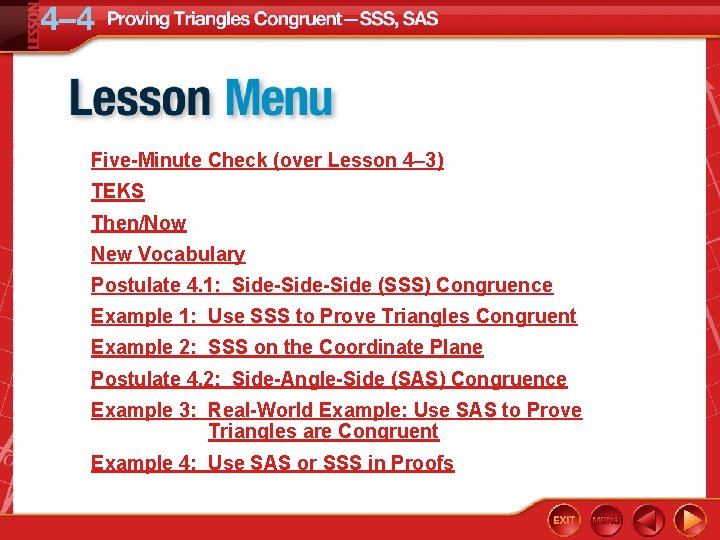 LESSON 4–4 Proving Triangles Congruent—SSS, SAS

Lesson Menu

Five-Minute Check (over Lesson 4–3)

TEKS

Then/Now

New Vocabulary

Postulate 4.1: Side-Side-Side (SSS) Congruence

Example 1: Use SSS to Prove Triangles Congruent

Example 2: SSS on the Coordinate Plane

Postulate 4.2: Side-Angle-Side (SAS) Congruence

Example 3: Real-World Example: Use SAS to Prove Triangles are Congruent

Example 4: Use SAS or SSS in Proofs

EXIT MENU